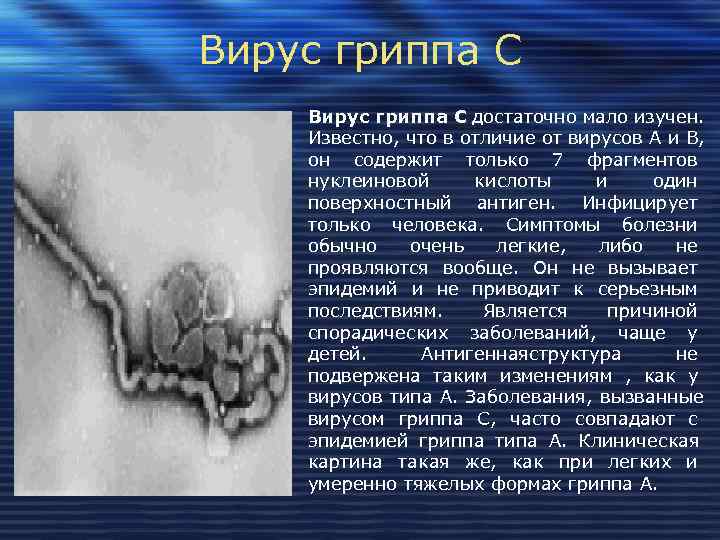 Вирус гриппа С

Вирус гриппа С достаточно мало изучен. Известно, что в отличие от вирусов А и В, он содержит только 7 фрагментов нуклеиновой кислоты и один поверхностный антиген. Инфицирует только человека. Симптомы болезни обычно очень легкие, либо не проявляются вообще. Он не вызывает эпидемий и не приводит к серьезным последствиям. Является причиной спорадических заболеваний, чаще у детей. Антигеннаяструктура не подвержена таким изменениям , как у вирусов типа А. Заболевания, вызванные вирусом гриппа С, часто совпадают с эпидемией гриппа типа А. Клиническая картина такая же, как при легких и умеренно тяжелых формах гриппа А.